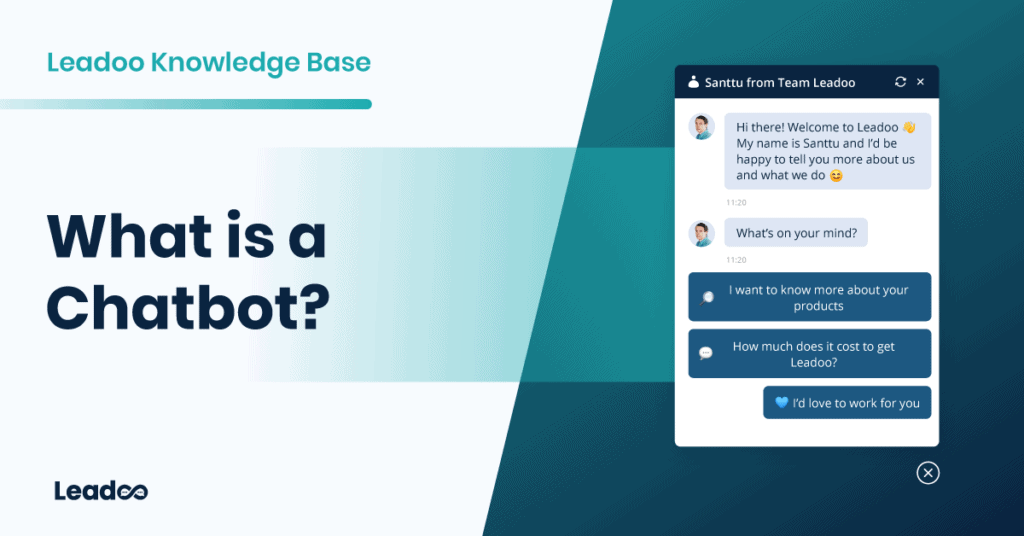 Leadoo Knowledge Base

What is a Chatbot?

Leadoo

Santtu from Team Leadoo

Hi there! Welcome to Leadoo 👋 My name is Santtu and I'd be happy to tell you more about us and what we do 😊

11:20

What's on your mind?

11:20

I want to know more about your products

How much does it cost to get Leadoo?

💙 I'd love to work for you